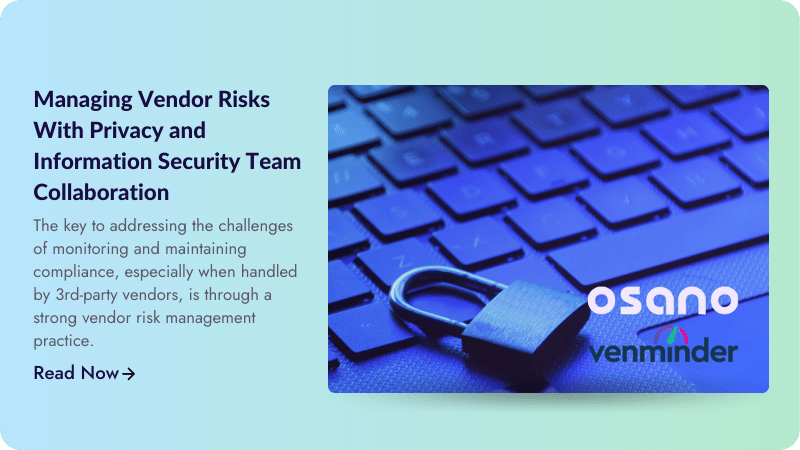 Managing Vendor Risks With Privacy and Information Security Team Collaboration

The key to addressing the challenges of monitoring and maintaining compliance, especially when handled by 3rd-party vendors, is through a strong vendor risk management practice.

Read Now→

osano

venminder